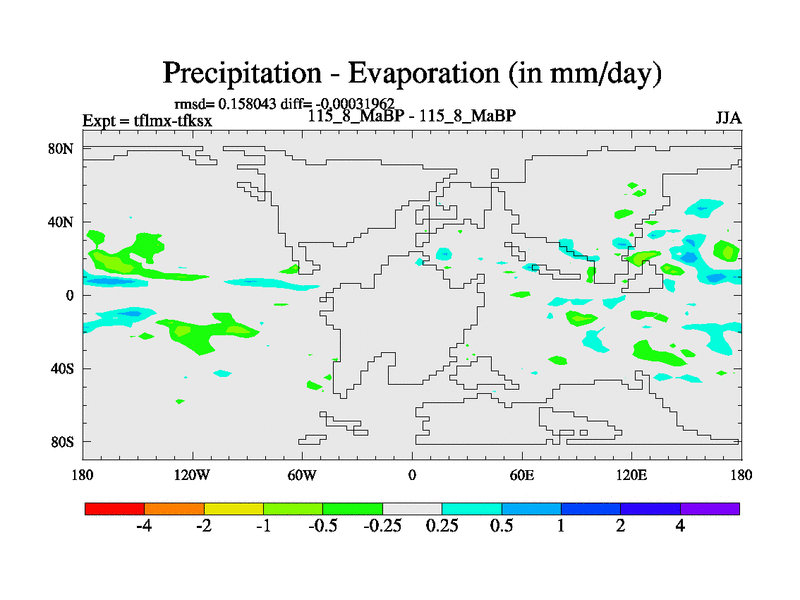 Precipitation - Evaporation (in mm/day)

rmsd= 0.158043 diff= -0.00031962

Expt = tflmx-tfksx

115_8_MaBP - 115_8_MaBP

JJA

80N

40N

0

40S

80S

180

120W

60W

0

60E

120E

180

-4

-2

-1

-0.5

-0.25

0.25

0.5

1

2

4